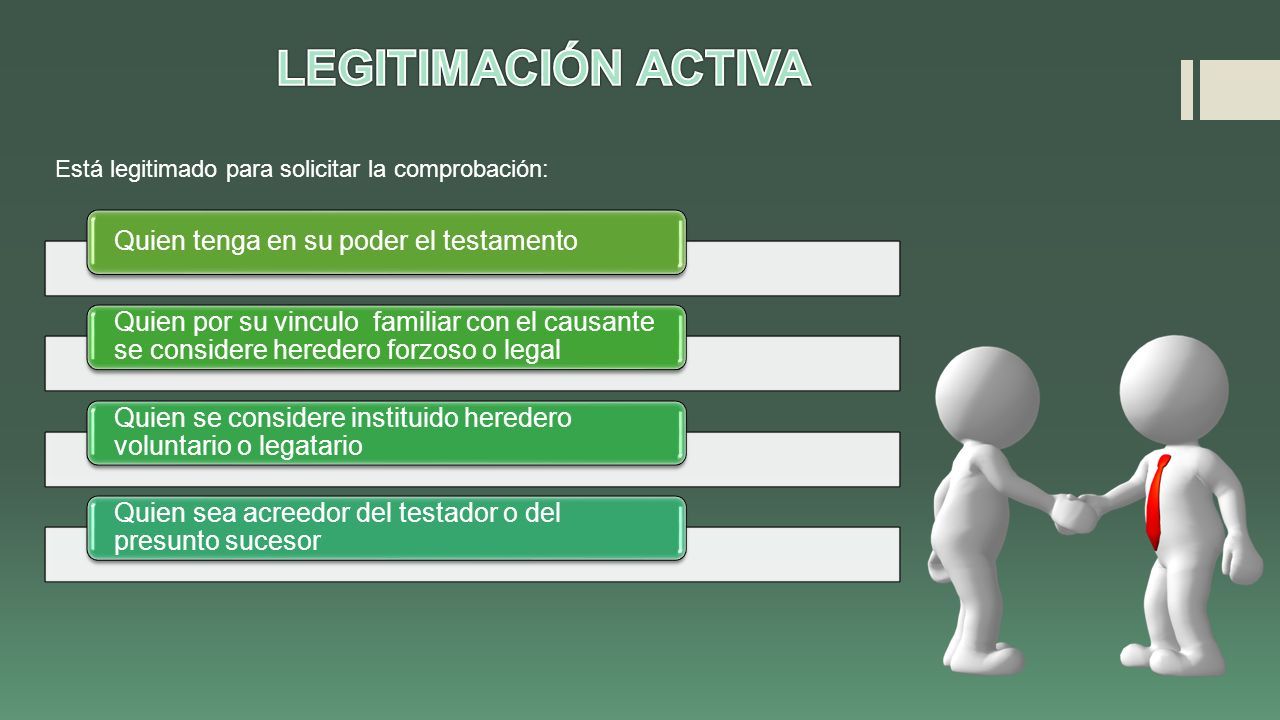 LEGITIMACIÓN ACTIVA

Está legitimado para solicitar la comprobación:

Quien tenga en su poder el testamento

Quien por su vinculo familiar con el causante se considere heredero forzoso o legal

Quien se considere instituido heredero voluntario o legatario

Quien sea acreedor del testador o del presunto sucesor